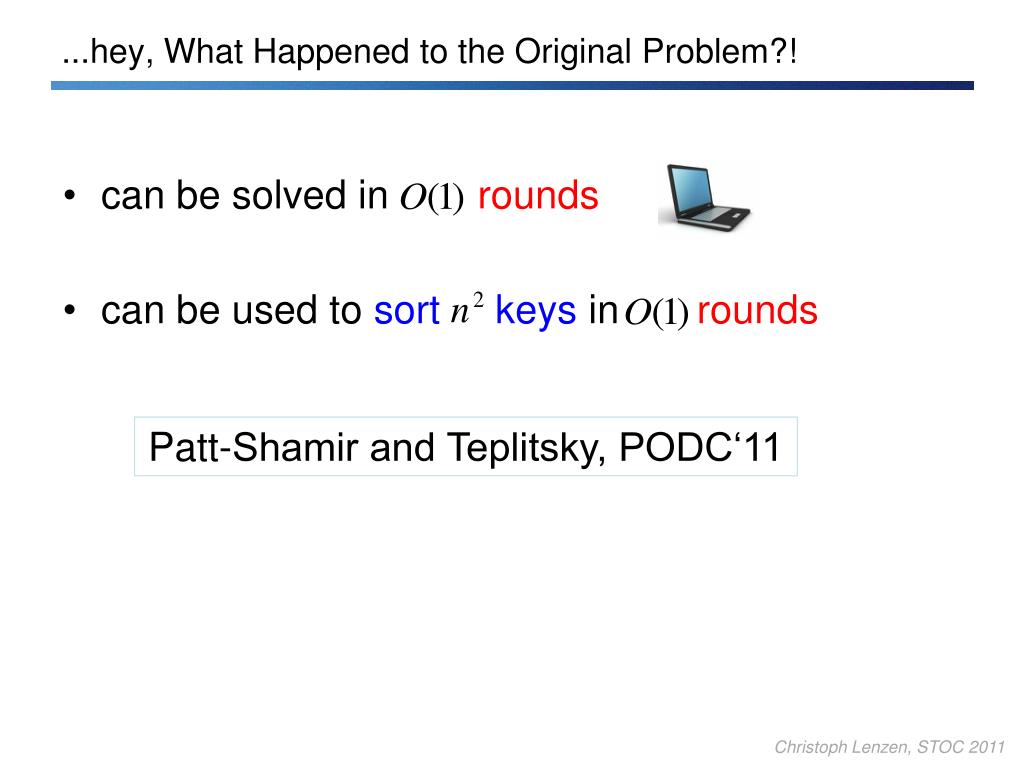 ...hey, What Happened to the Original Problem?!

• can be solved in $O(1)$ rounds

• can be used to sort $n^2$ keys in $O(1)$ rounds

Patt-Shamir and Teplitsky, PODC‘11

Christoph Lenzen, STOC 2011